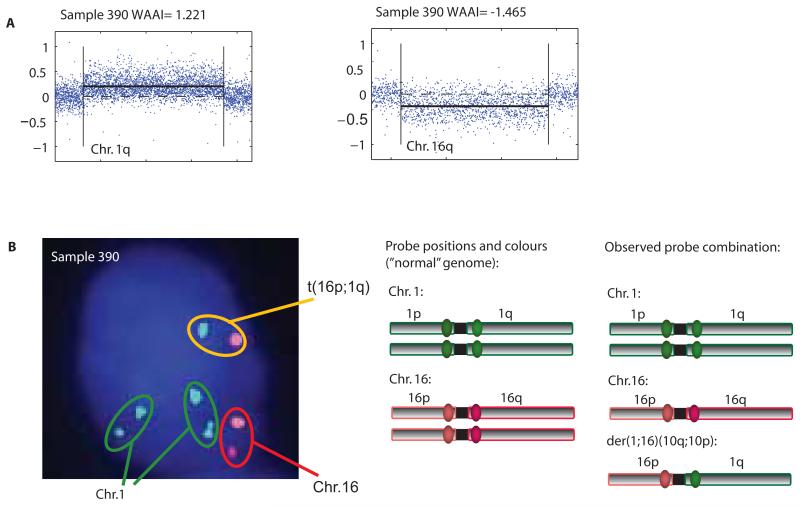 A

Sample 390 WAAI= 1.221

1
0.5
0
−0.5
−1

Chr. 1q

Sample 390 WAAI= -1.465

1
0.5
0
−0.5
−1

Chr. 16q

B

Sample 390

t(16p;1q)

Chr.1

Chr.16

Probe positions and colours ("normal" genome):

Chr. 1:
1p
1q

Chr. 16:
16p
16q

Observed probe combination:

Chr. 1:
1p
1q

Chr.16:
16p
16q

der(1;16)(10q;10p):
16p
1q